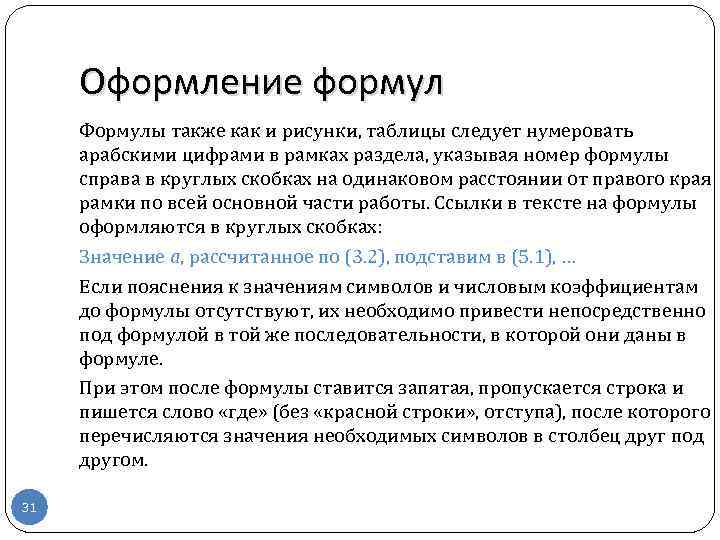 Оформление формул

Формулы также как и рисунки, таблицы следует нумеровать арабскими цифрами в рамках раздела, указывая номер формулы справа в круглых скобках на одинаковом расстоянии от правого края рамки по всей основной части работы. Ссылки в тексте на формулы оформляются в круглых скобках:

Значение $a$, рассчитанное по (3.2), подставим в (5.1), …

Если пояснения к значениям символов и числовым коэффициентам до формулы отсутствуют, их необходимо привести непосредственно под формулой в той же последовательности, в которой они даны в формуле.

При этом после формулы ставится запятая, пропускается строка и пишется слово «где» (без «красной строки», отступа), после которого перечисляются значения необходимых символов в столбец друг под другом.

31